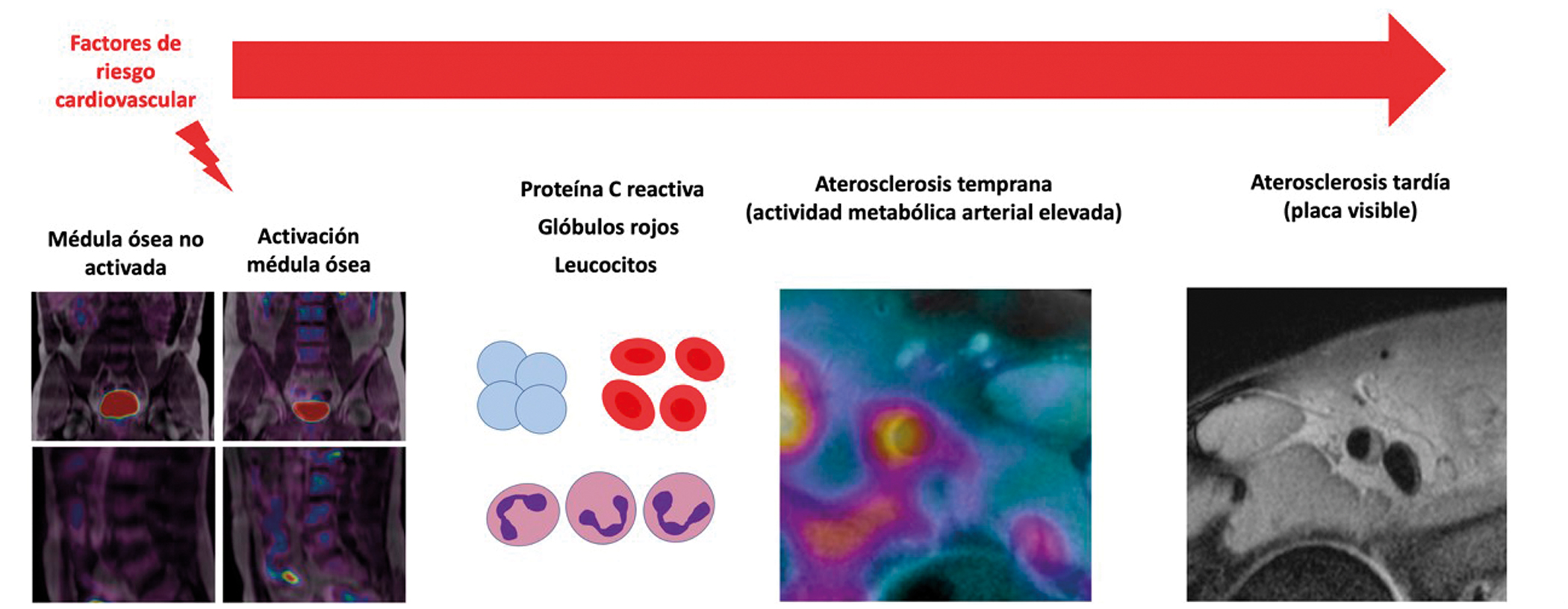 Factores de riesgo cardiovascular

Médula ósea no activada

Activación médula ósea

Proteína C reactiva
Glóbulos rojos
Leucocitos

Aterosclerosis temprana (actividad metabólica arterial elevada)

Aterosclerosis tardía (placa visible)